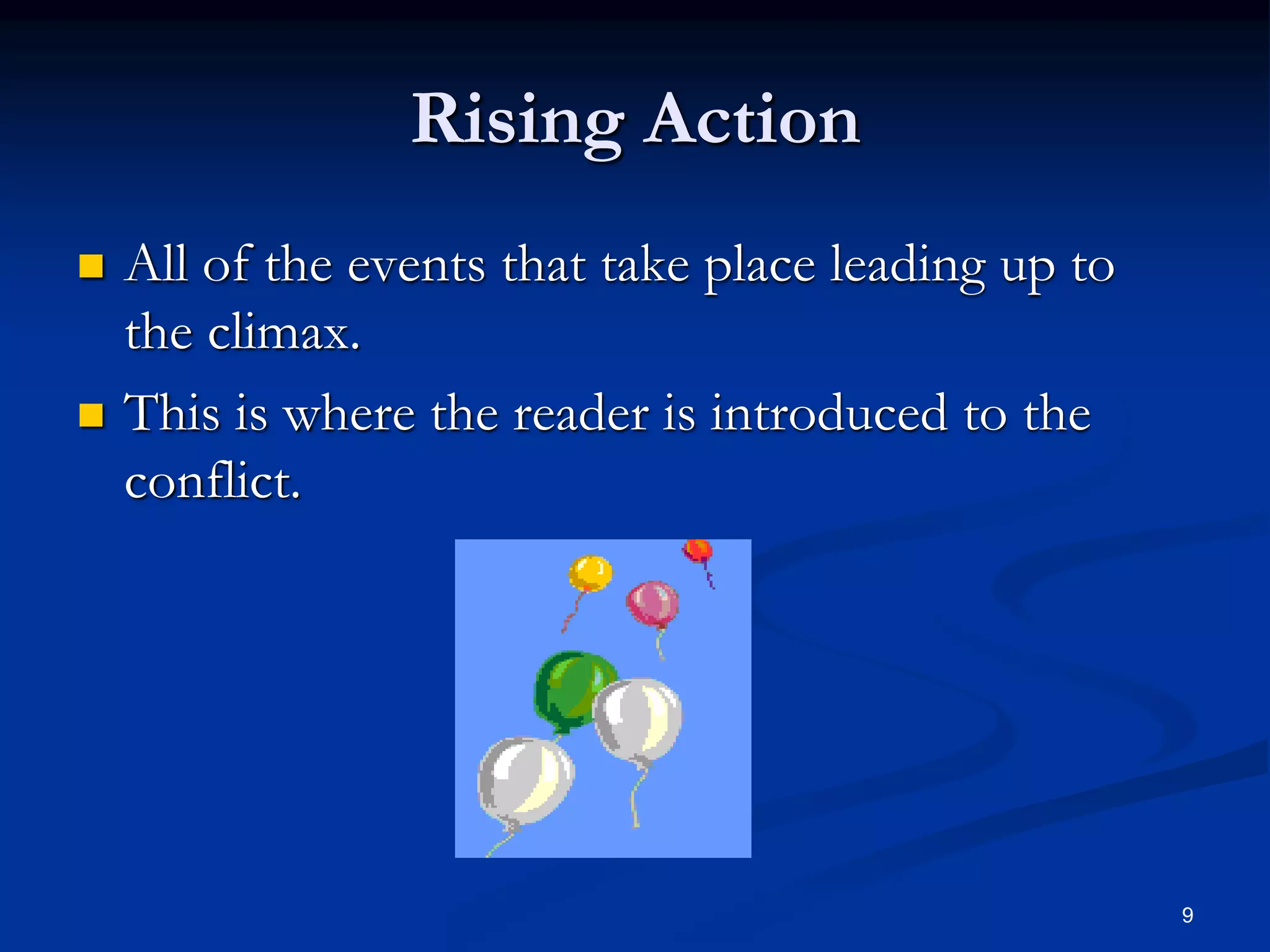 Rising Action

- All of the events that take place leading up to the climax.
- This is where the reader is introduced to the conflict.

9